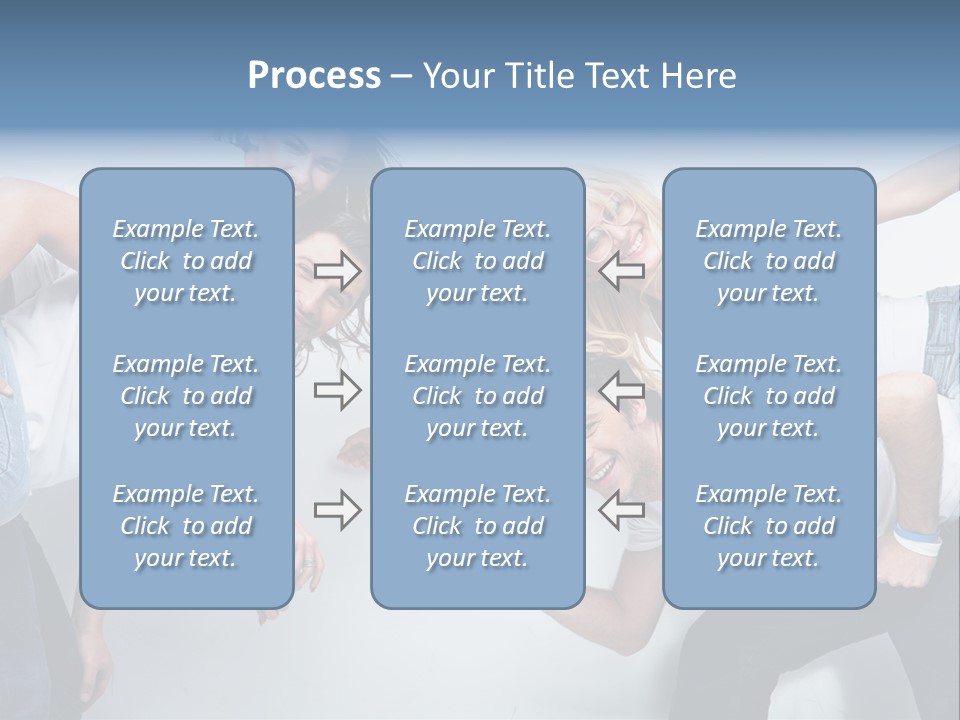 Process – Your Title Text Here

Example Text. Click to add your text.

Example Text. Click to add your text.

Example Text. Click to add your text.

Example Text. Click to add your text.

Example Text. Click to add your text.

Example Text. Click to add your text.

Example Text. Click to add your text.

Example Text. Click to add your text.

Example Text. Click to add your text.